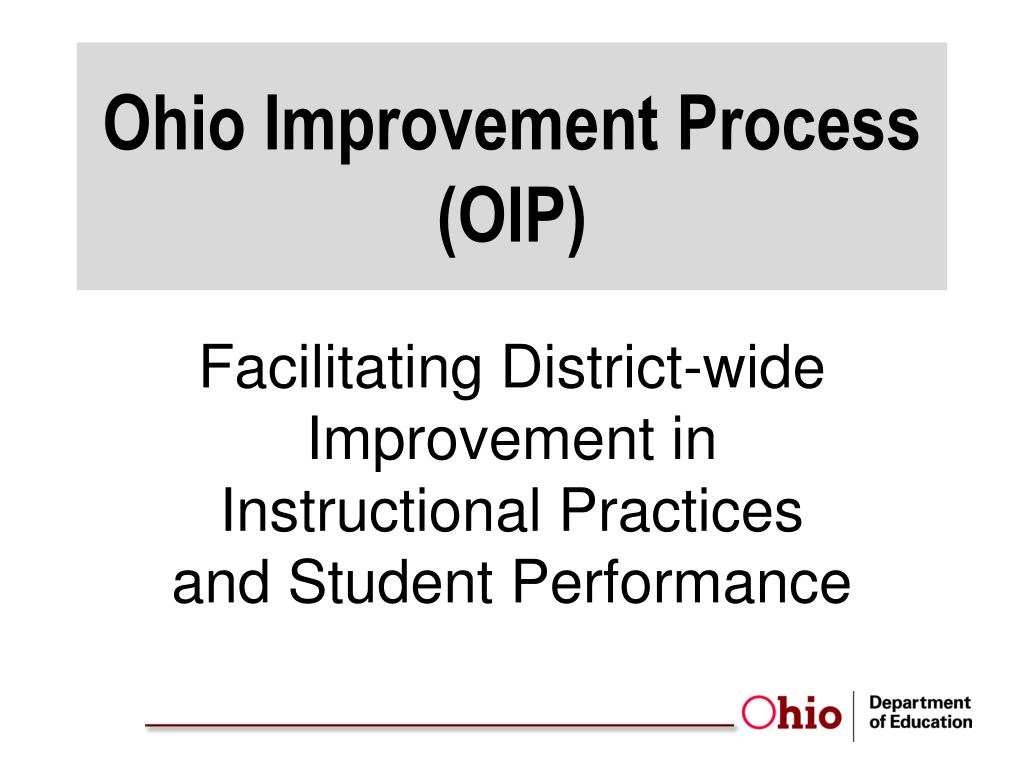 Ohio Improvement Process (OIP)

Facilitating District-wide Improvement in Instructional Practices and Student Performance

Ohio Department of Education